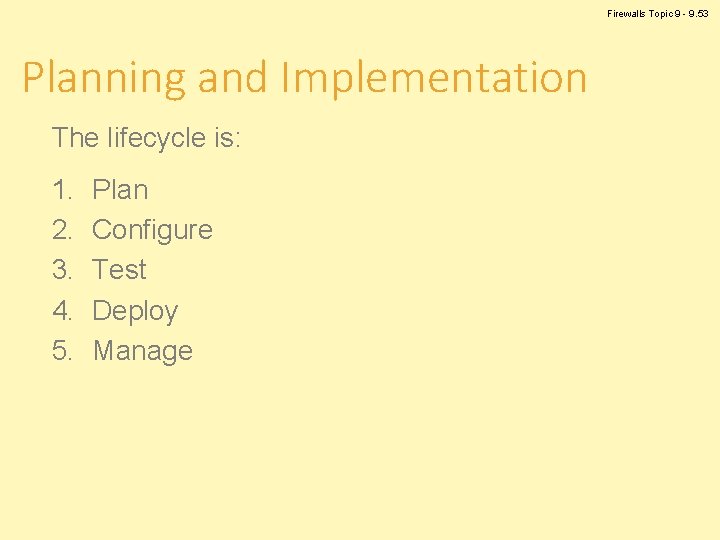 Firewalls Topic 9 - 9.53

Planning and Implementation

The lifecycle is:

1. Plan
2. Configure
3. Test
4. Deploy
5. Manage